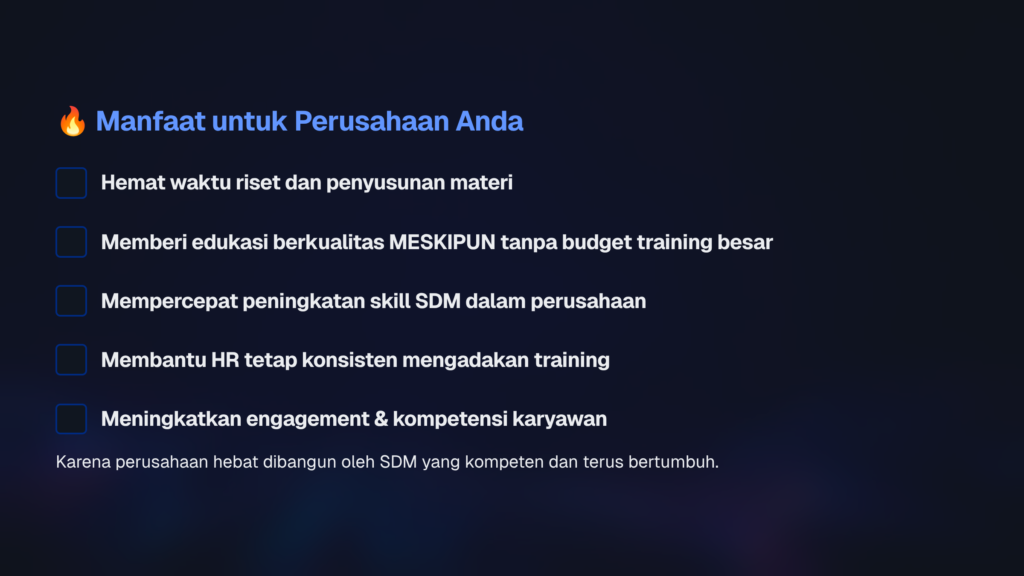 🔥 Manfaat untuk Perusahaan Anda

Hemat waktu riset dan penyusunan materi

Memberi edukasi berkualitas MESKIPUN tanpa budget training besar

Mempercepat peningkatan skill SDM dalam perusahaan

Membantu HR tetap konsisten mengadakan training

Meningkatkan engagement & kompetensi karyawan

Karena perusahaan hebat dibangun oleh SDM yang kompeten dan terus bertumbuh.